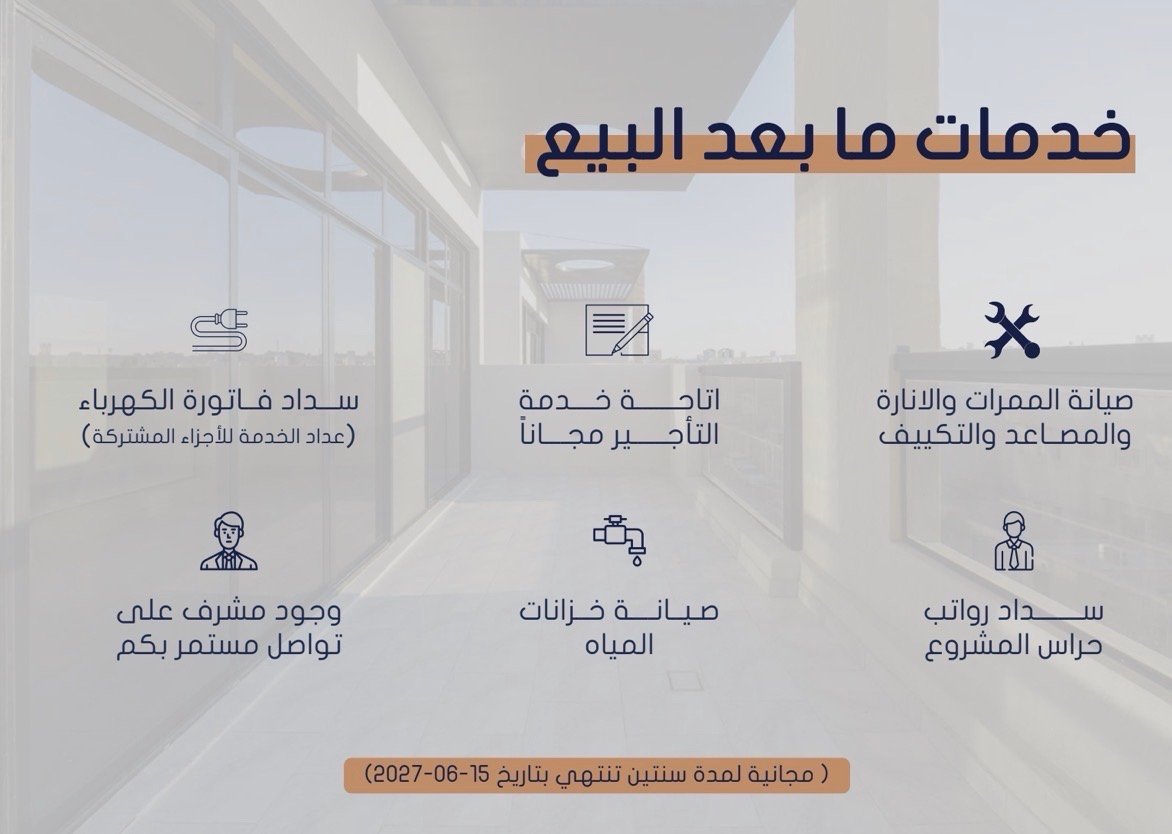 خدمات ما بعد البيع

صيانة الممرات والانارة والمصاعد والتكييف

اتاحة خدمة التأجير مجاناً

سداد فاتورة الكهرباء
(عداد الخدمة للأجزاء المشتركة)

سداد رواتب حراس المشروع

صيانة خزانات المياه

وجود مشرف على تواصل مستمر بكم

( مجانية لمدة سنتين تنتهي بتاريخ 15-06-2027)